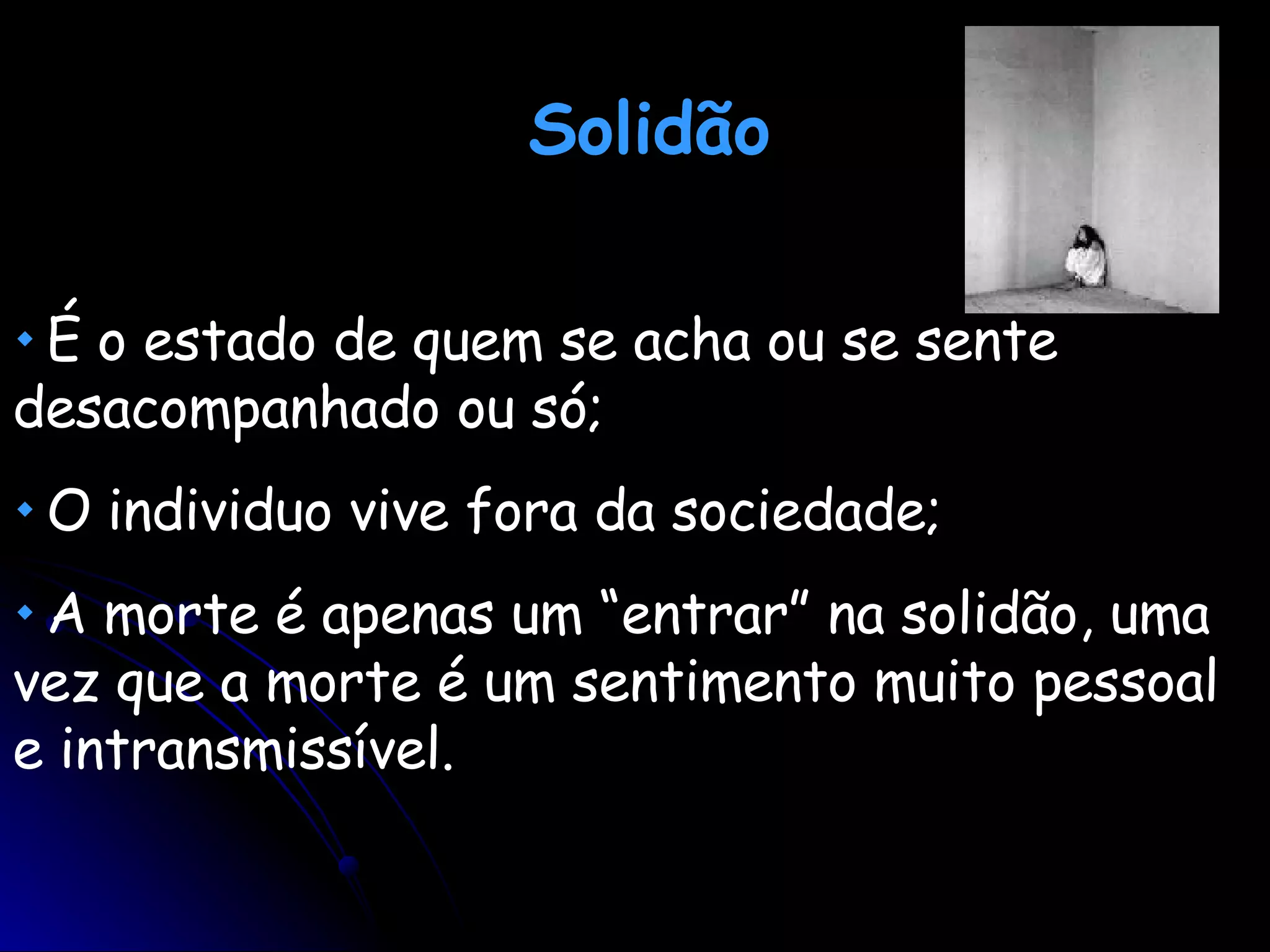 Solidão

• É o estado de quem se acha ou se sente desacompanhado ou só;

• O individuo vive fora da sociedade;

• A morte é apenas um “entrar” na solidão, uma vez que a morte é um sentimento muito pessoal e intransmissível.